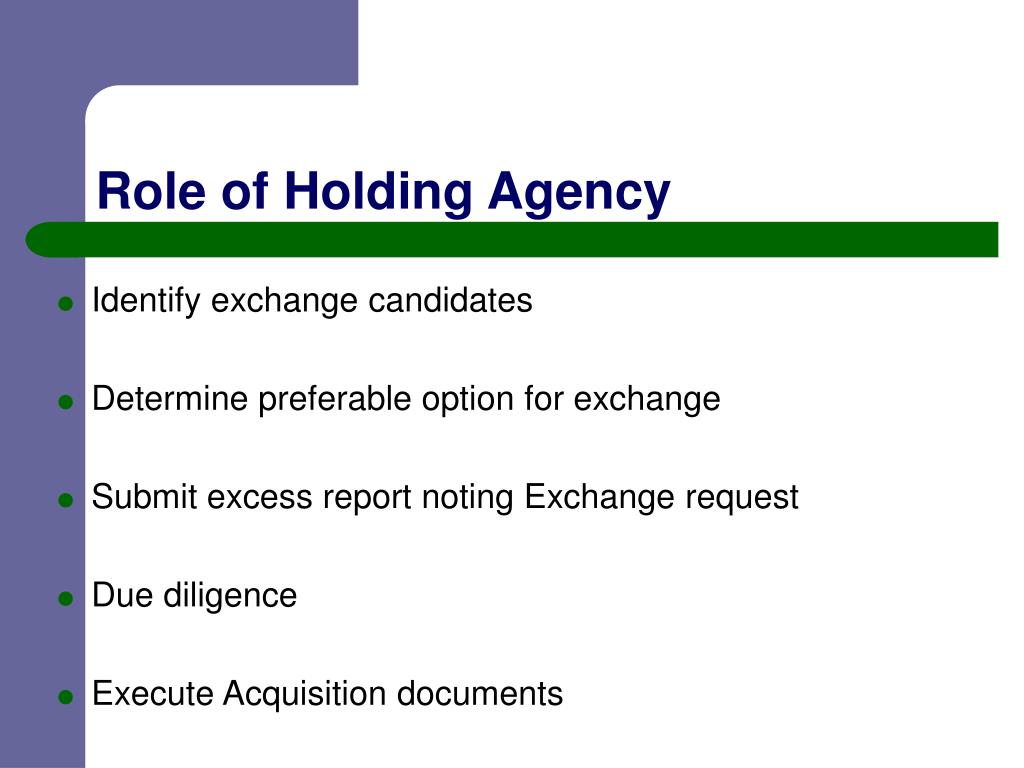 Role of Holding Agency

- Identify exchange candidates
- Determine preferable option for exchange
- Submit excess report noting Exchange request
- Due diligence
- Execute Acquisition documents